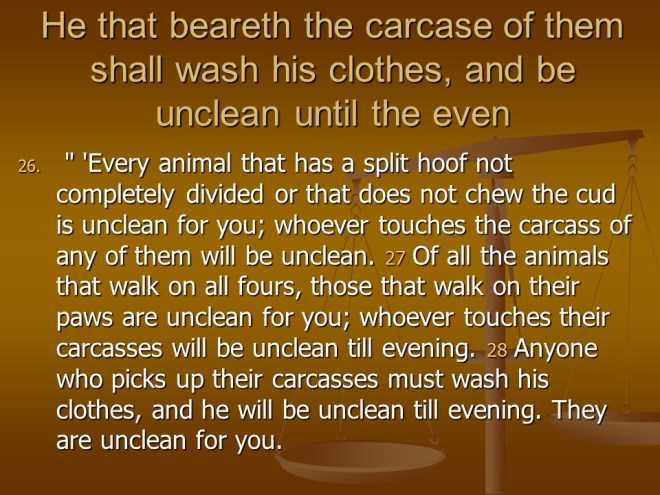 He that beareth the carcase of them shall wash his clothes, and be unclean until the even

26. " 'Every animal that has a split hoof not completely divided or that does not chew the cud is unclean for you; whoever touches the carcass of any of them will be unclean. 27 Of all the animals that walk on all fours, those that walk on their paws are unclean for you; whoever touches their carcasses will be unclean till evening. 28 Anyone who picks up their carcasses must wash his clothes, and he will be unclean till evening. They are unclean for you.